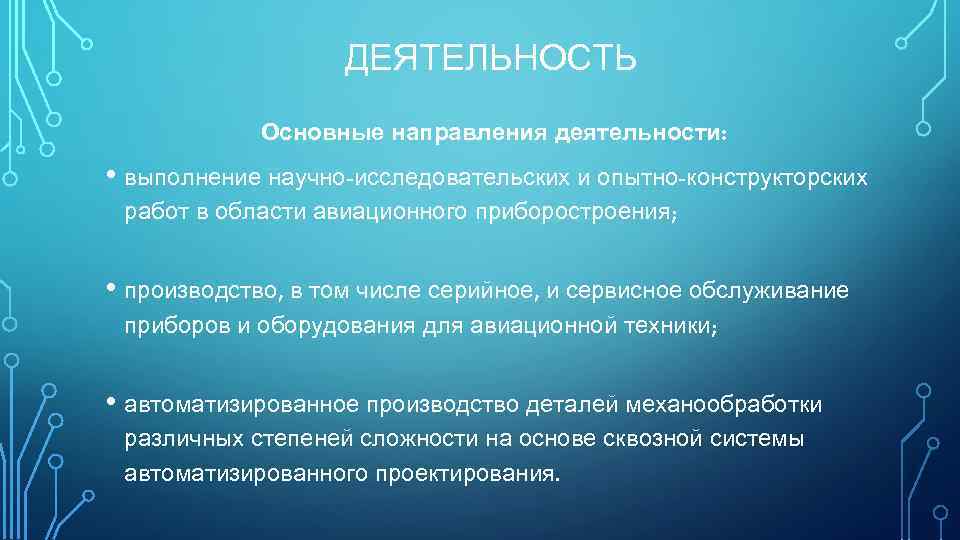 ДЕЯТЕЛЬНОСТЬ

Основные направления деятельности:

• выполнение научно-исследовательских и опытно-конструкторских работ в области авиационного приборостроения;

• производство, в том числе серийное, и сервисное обслуживание приборов и оборудования для авиационной техники;

• автоматизированное производство деталей механообработки различных степеней сложности на основе сквозной системы автоматизированного проектирования.